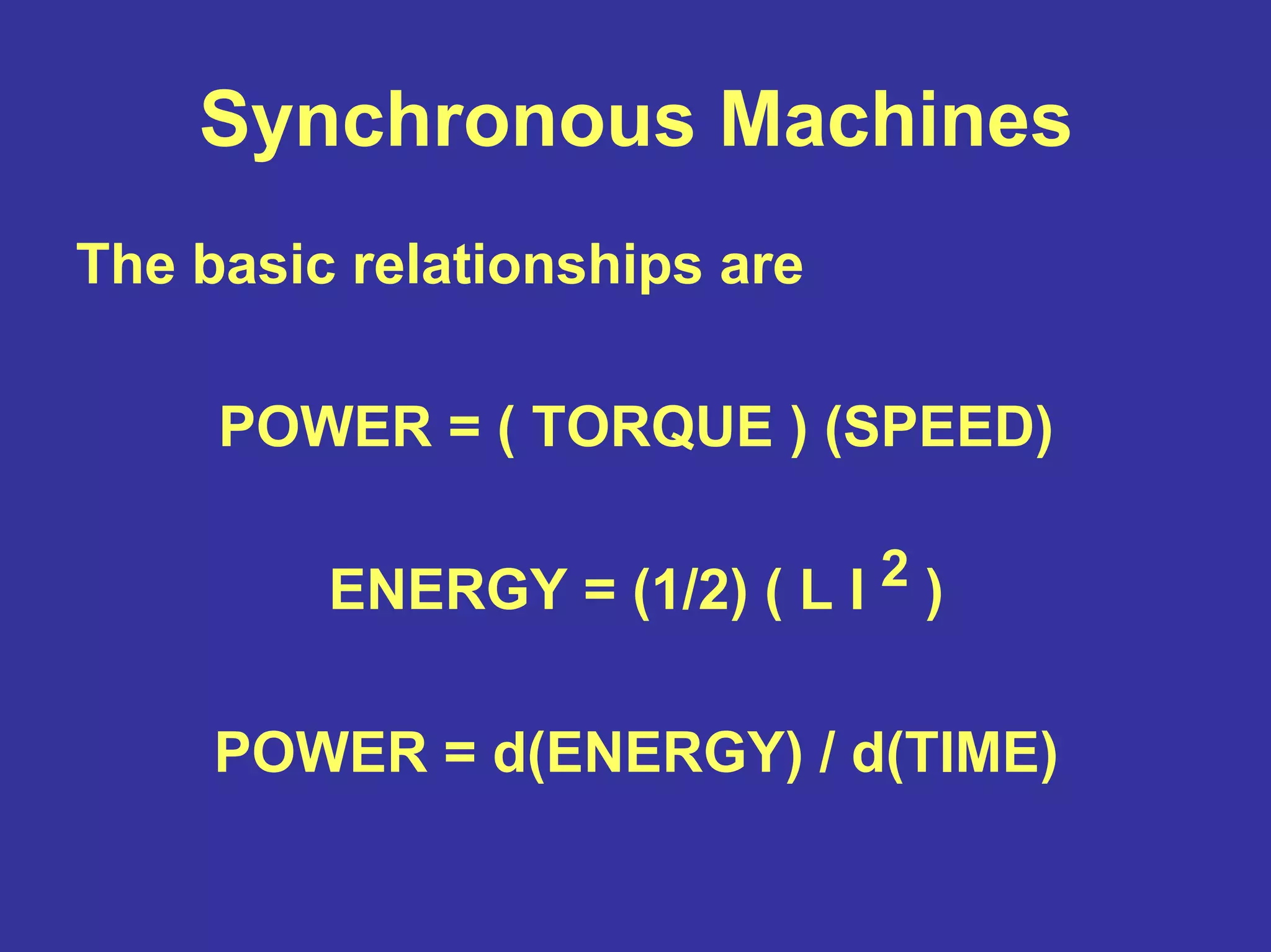 Synchronous Machines

The basic relationships are

POWER = ( TORQUE ) (SPEED)

ENERGY = (1/2) ( L I $^2$ )

POWER = d(ENERGY) / d(TIME)